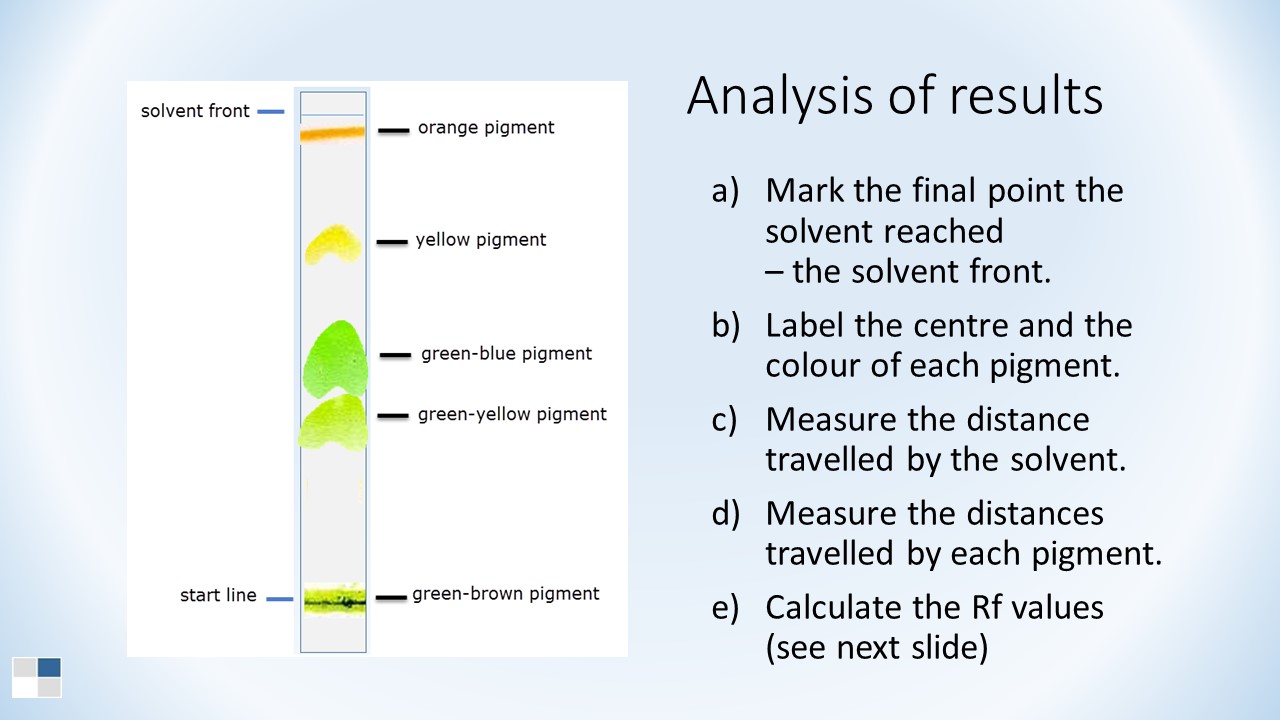 solvent front
orange pigment
yellow pigment
green-blue pigment
green-yellow pigment
start line
green-brown pigment

Analysis of results

a) Mark the final point the solvent reached – the solvent front.

b) Label the centre and the colour of each pigment.

c) Measure the distance travelled by the solvent.

d) Measure the distances travelled by each pigment.

e) Calculate the Rf values (see next slide)